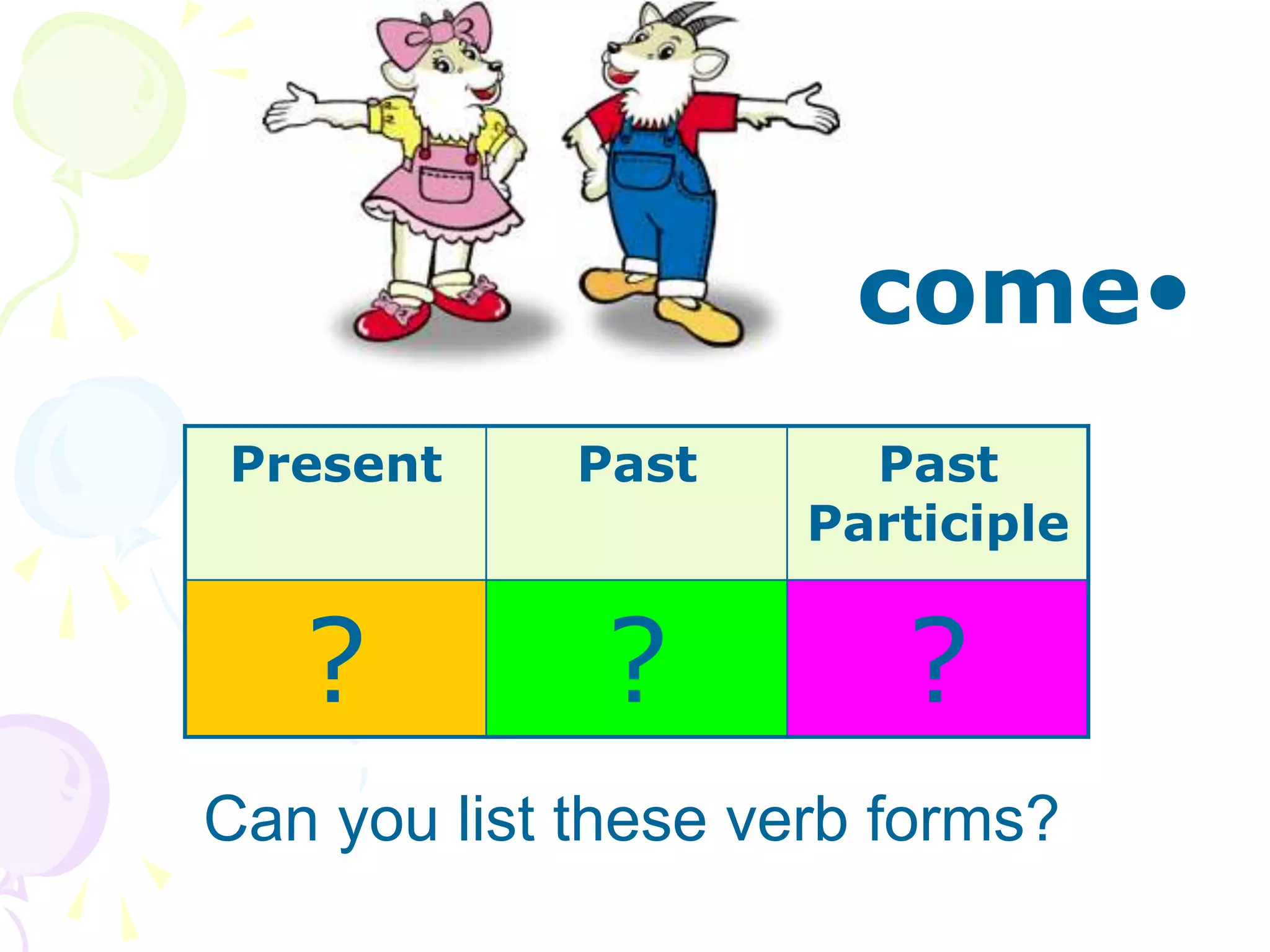 come•

| Present | Past | Past Participle |
|---|---|---|
| ? | ? | ? |

Can you list these verb forms?